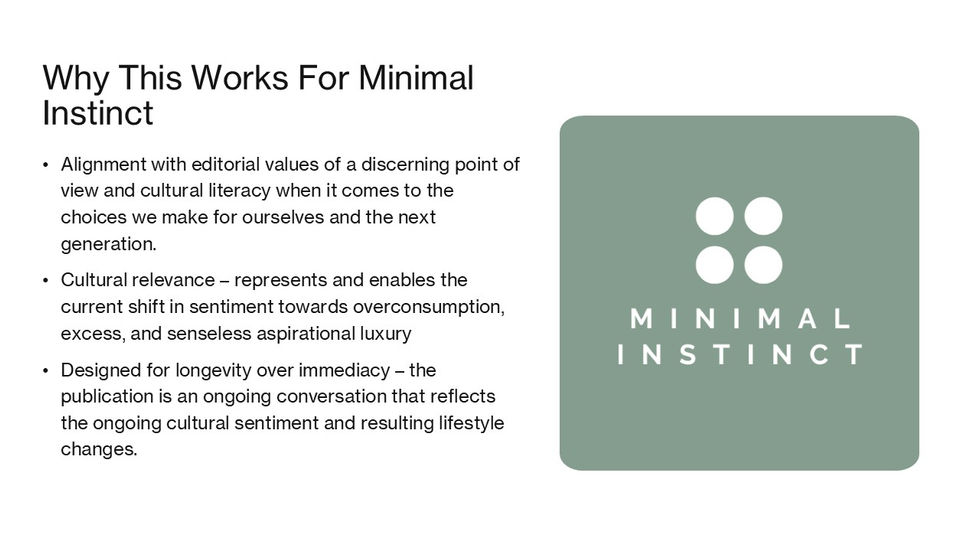 Why This Works For Minimal Instinct

• Alignment with editorial values of a discerning point of view and cultural literacy when it comes to the choices we make for ourselves and the next generation.

• Cultural relevance – represents and enables the current shift in sentiment towards overconsumption, excess, and senseless aspirational luxury

• Designed for longevity over immediacy – the publication is an ongoing conversation that reflects the ongoing cultural sentiment and resulting lifestyle changes.

MINIMAL
INSTINCT